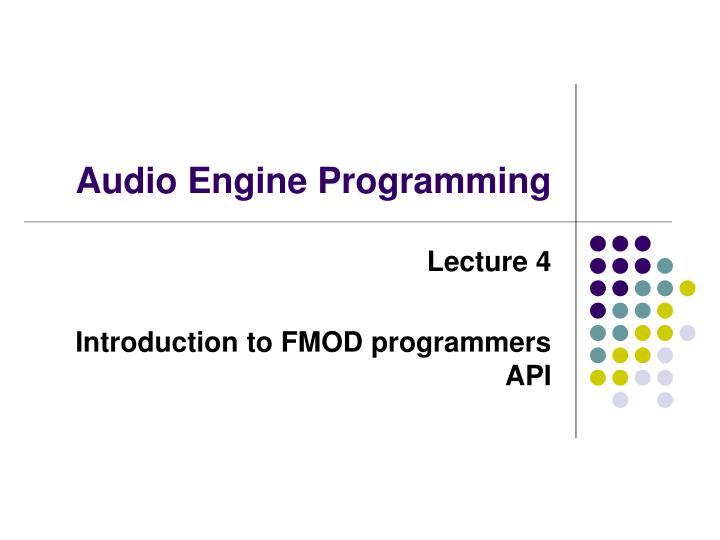 Audio Engine Programming

Lecture 4

Introduction to FMOD programmers API